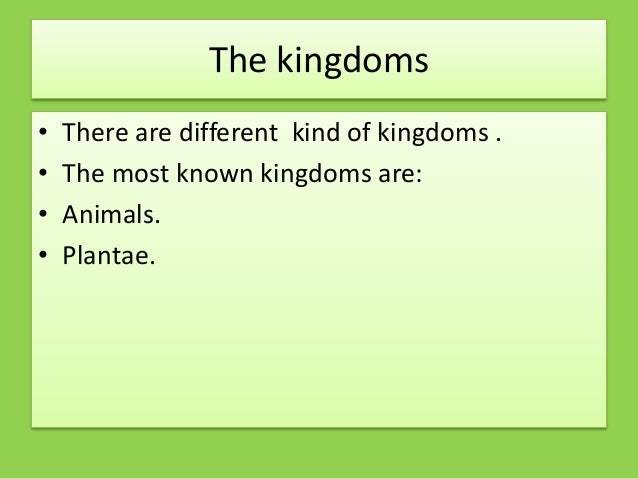 The kingdoms

• There are different kind of kingdoms .
• The most known kingdoms are:
• Animals.
• Plantae.